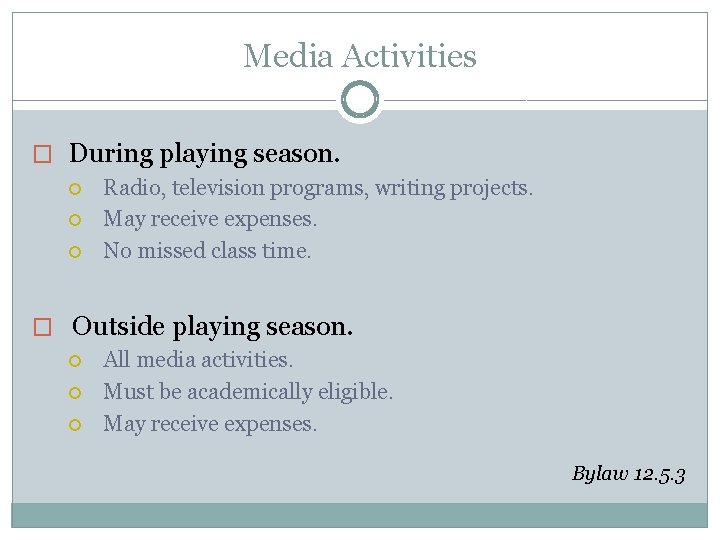 Media Activities

During playing season.
Radio, television programs, writing projects.
May receive expenses.
No missed class time.

Outside playing season.
All media activities.
Must be academically eligible.
May receive expenses.

Bylaw 12.5.3